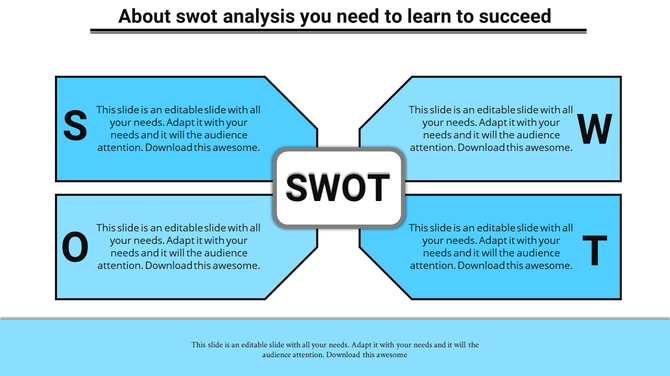 About swot analysis you need to learn to succeed

S

This slide is an editable slide with all your needs. Adapt it with your needs and it will the audience attention. Download this awesome.

This slide is an editable slide with all your needs. Adapt it with your needs and it will the audience attention. Download this awesome.

W

SWOT

O

This slide is an editable slide with all your needs. Adapt it with your needs and it will the audience attention. Download this awesome.

This slide is an editable slide with all your needs. Adapt it with your needs and it will the audience attention. Download this awesome.

T

This slide is an editable slide with all your needs. Adapt it with your needs and it will the audience attention. Download this awesome